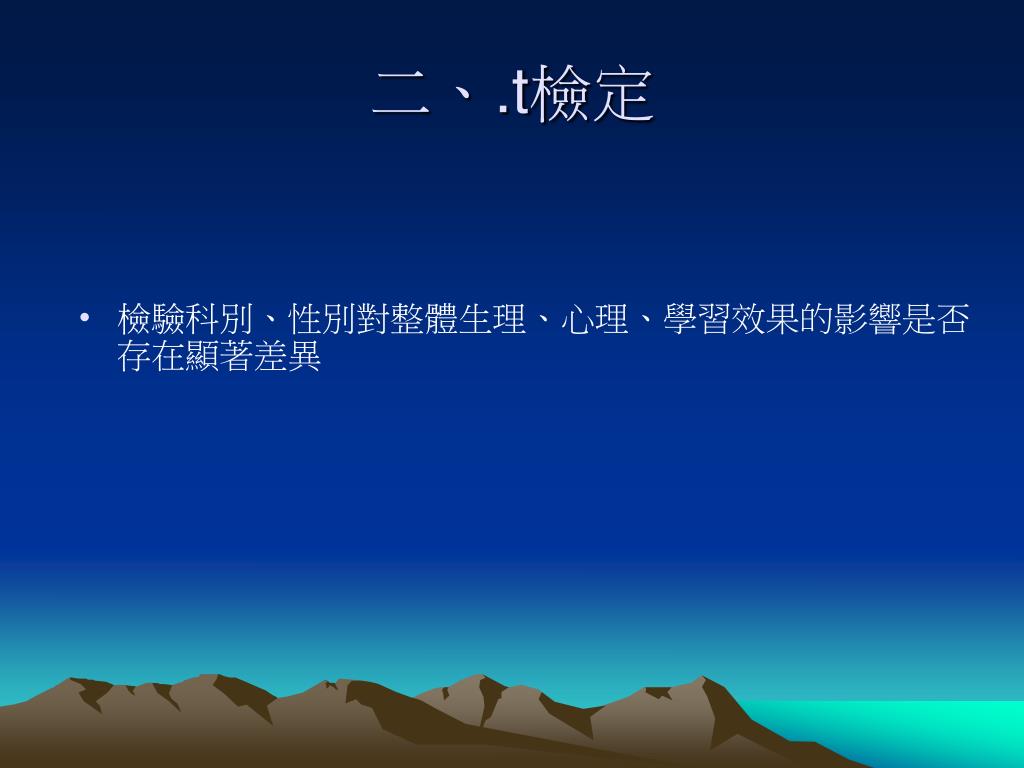 二、.t檢定

• 檢驗科別、性別對整體生理、心理、學習效果的影響是否存在顯著差異